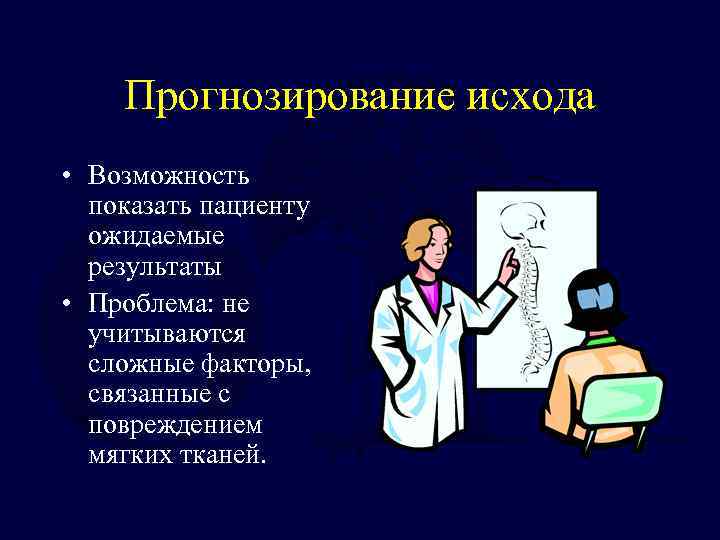 Прогнозирование исхода

• Возможность показать пациенту ожидаемые результаты
• Проблема: не учитываются сложные факторы, связанные с повреждением мягких тканей.